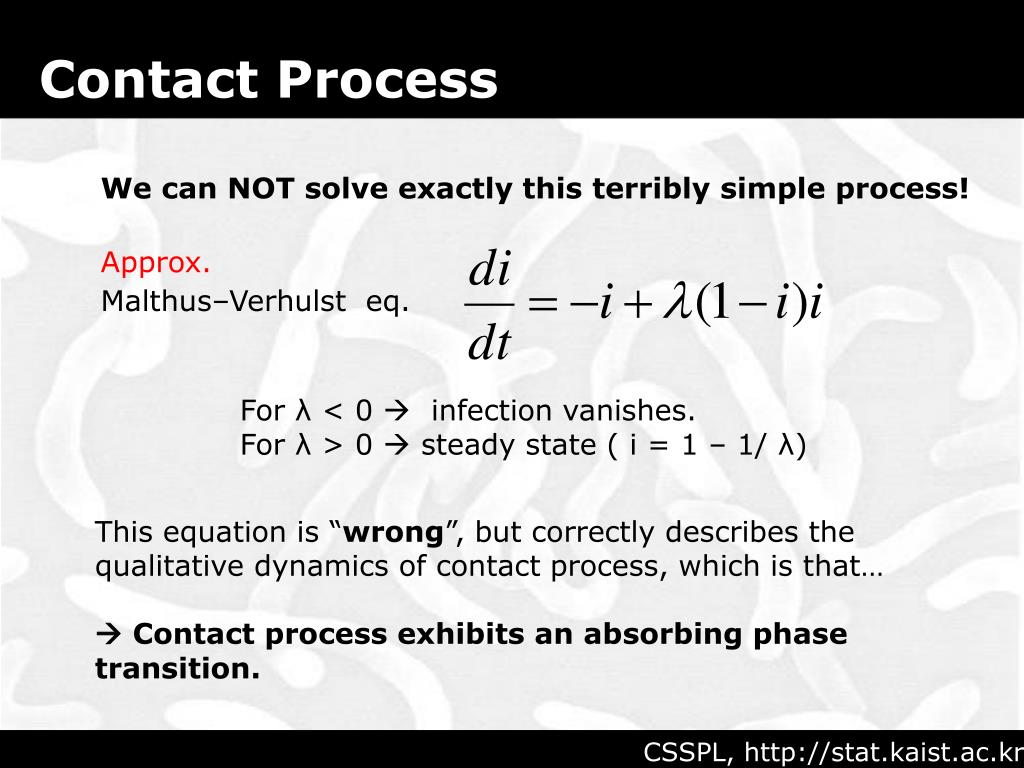 Contact Process

We can NOT solve exactly this terribly simple process!

Approx.
Malthus–Verhulst eq.

$\frac{di}{dt} = -i + \lambda(1-i)i$

For λ < 0 → infection vanishes.
For λ > 0 → steady state ( i = 1 – 1/ λ)

This equation is “wrong”, but correctly describes the qualitative dynamics of contact process, which is that…

→ Contact process exhibits an absorbing phase transition.

CSSPL, http://stat.kaist.ac.kr